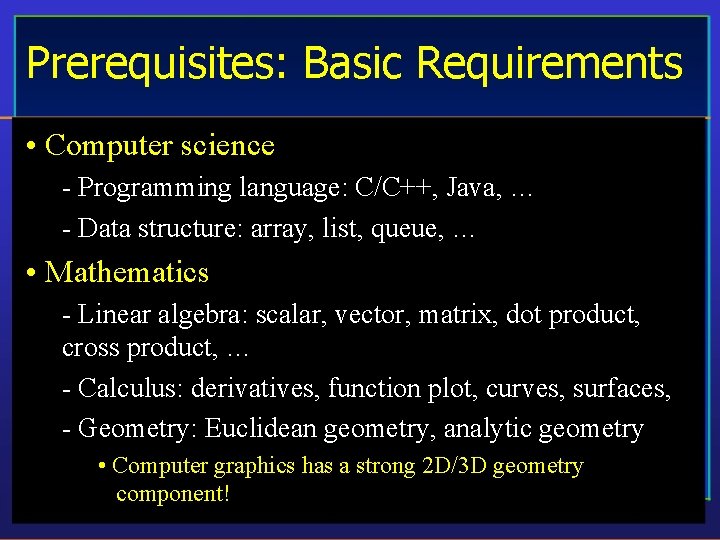 Prerequisites: Basic Requirements

• Computer science

- Programming language: C/C++, Java, …

- Data structure: array, list, queue, …

• Mathematics

- Linear algebra: scalar, vector, matrix, dot product, cross product, …

- Calculus: derivatives, function plot, curves, surfaces,

- Geometry: Euclidean geometry, analytic geometry

• Computer graphics has a strong 2D/3D geometry component!